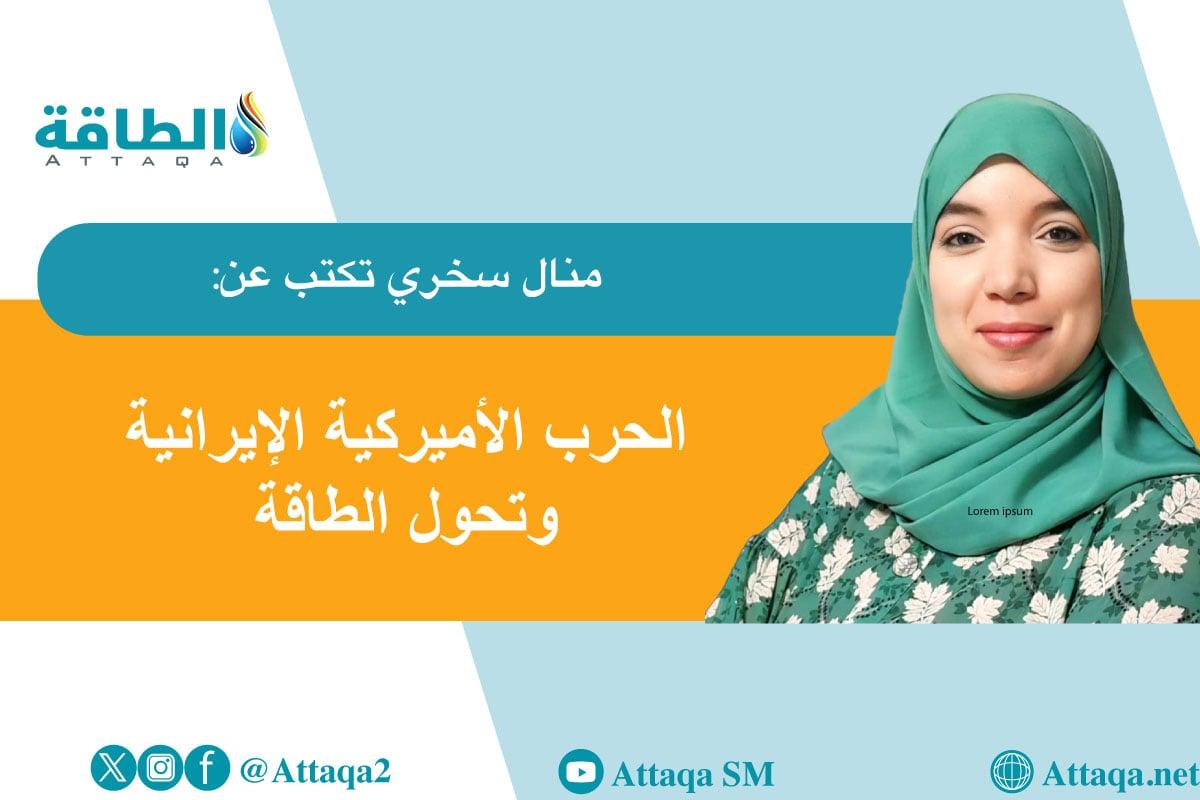 الطاقة
ATTAQA

منال سخري تكتب عن:

الحرب الأميركية الإيرانية وتحول الطاقة

Lorem ipsum

@Attaqa2

Attaqa SM

Attaqa.net